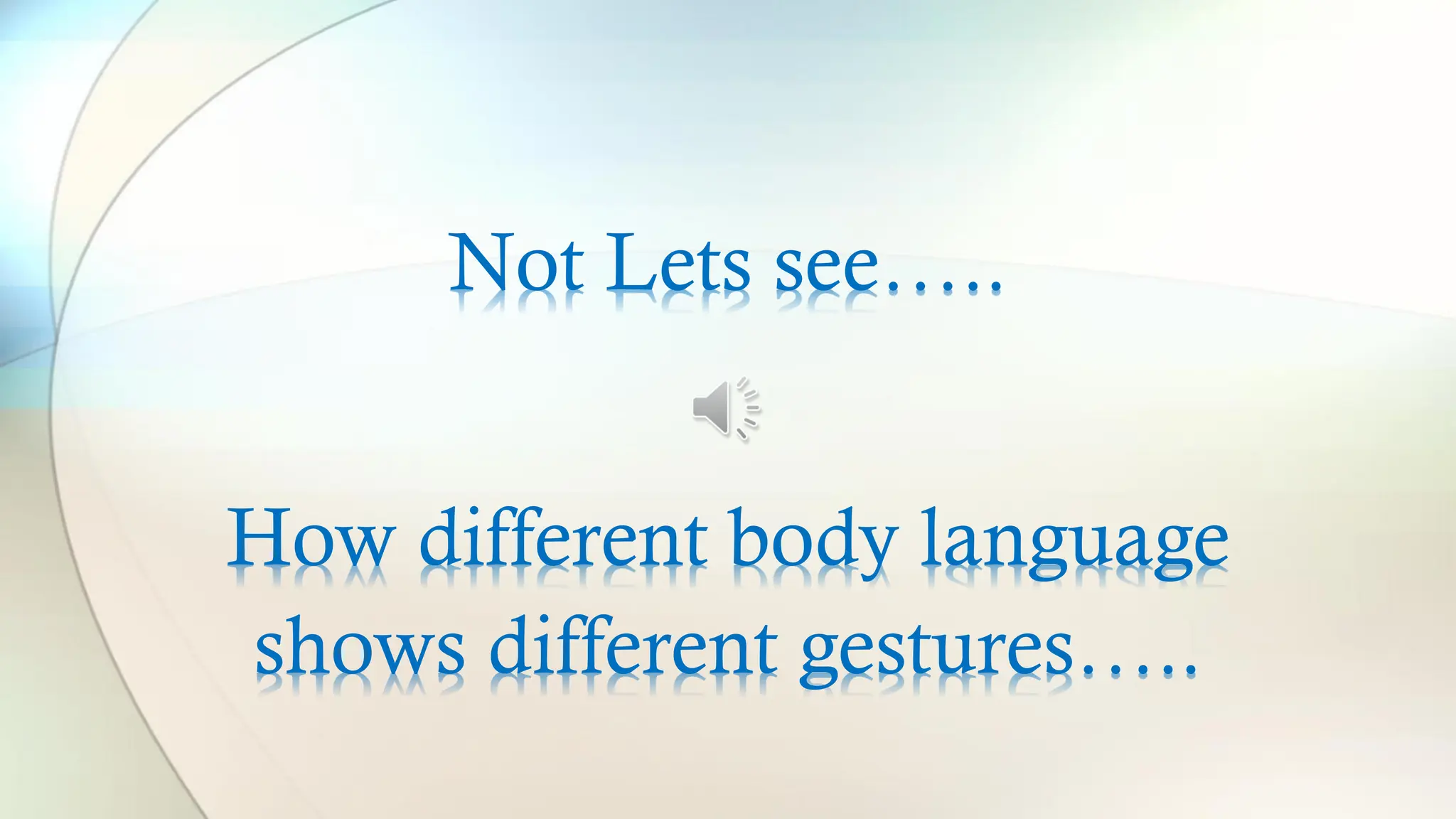 Not Lets see…..

How different body language shows different gestures…..